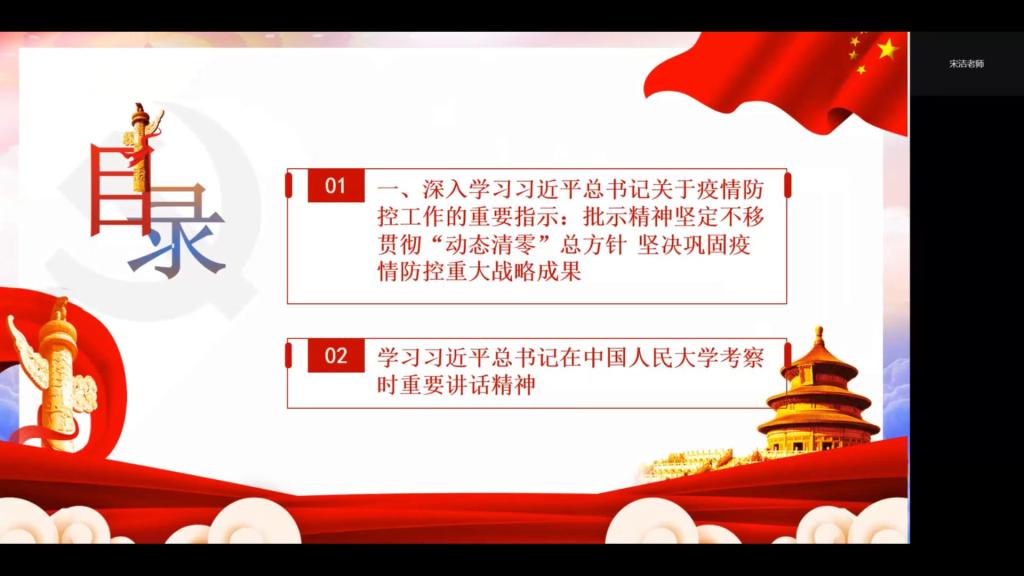 宋洁老师

目录

01 一、深入学习习近平总书记关于疫情防控工作的重要指示：批示精神坚定不移贯彻“动态清零”总方针 坚决巩固疫情防控重大战略成果

02 学习习近平总书记在中国人民大学考察时重要讲话精神